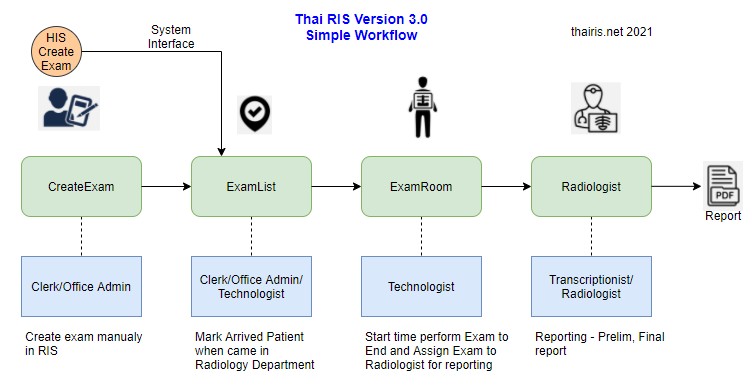 Thai RIS Version 3.0
Simple Workflow

thairis.net 2021

HIS Create Exam

System Interface

CreateExam

ExamList

ExamRoom

Radiologist

PDF

Report

Clerk/Office Admin

Clerk/Office Admin/ Technologist

Technologist

Transcriptionist/ Radiologist

Create exam manualy in RIS

Mark Arrived Patient when came in Radiology Department

Start time perform Exam to End and Assign Exam to Radiologist for reporting

Reporting - Prelim, Final report